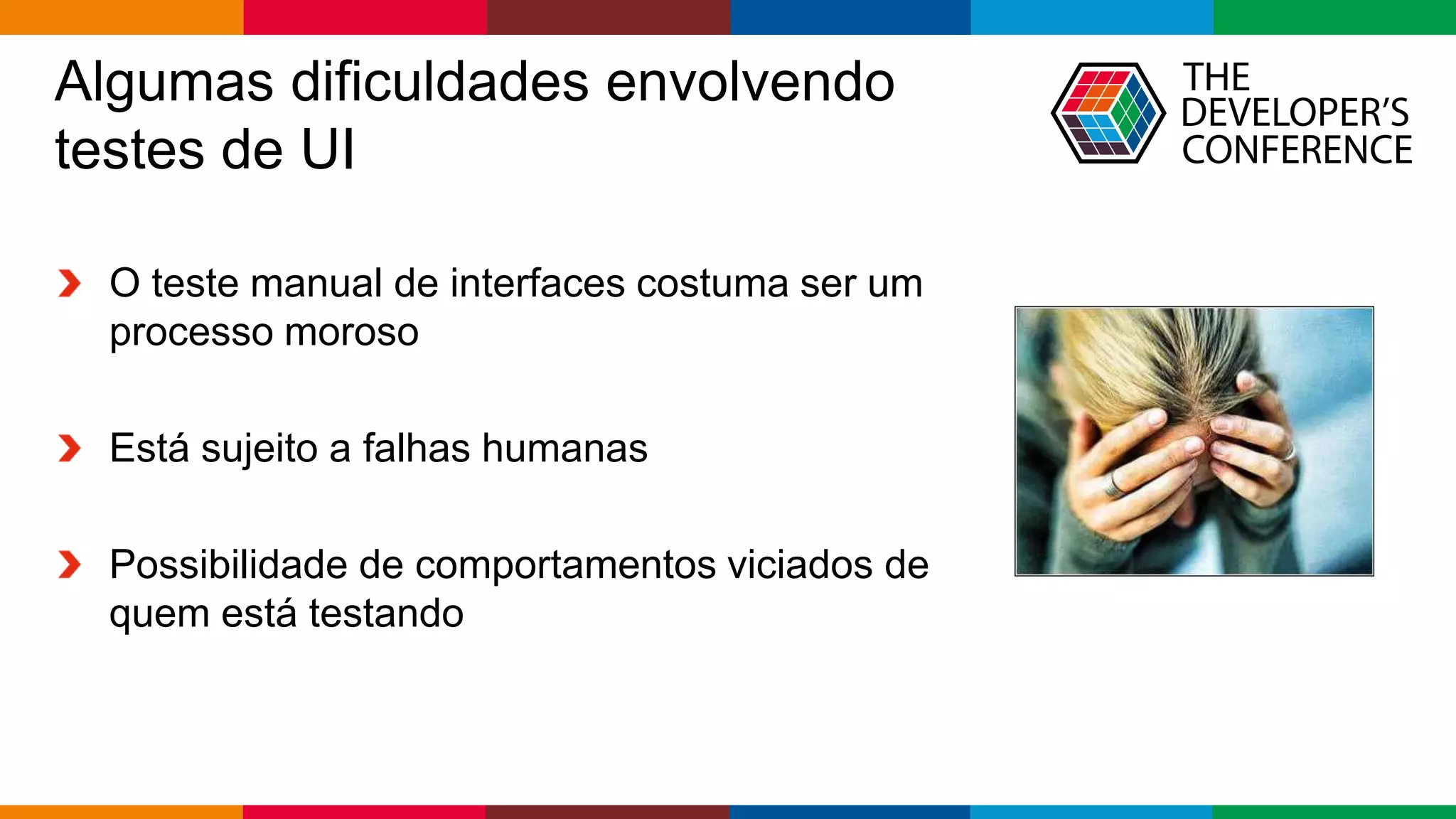 Algumas dificuldades envolvendo testes de UI

THE DEVELOPER'S CONFERENCE

O teste manual de interfaces costuma ser um processo moroso

Está sujeito a falhas humanas

Possibilidade de comportamentos viciados de quem está testando